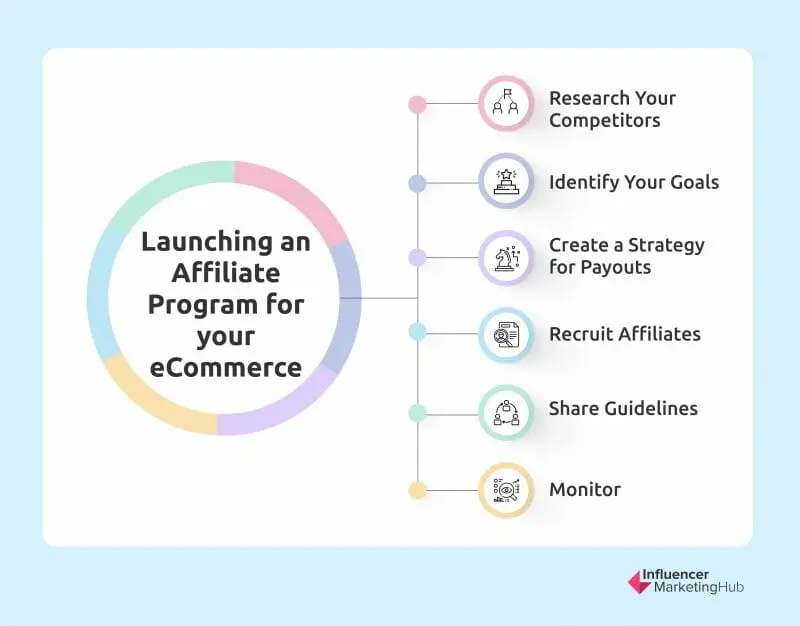 Launching an Affiliate Program for your eCommerce

Research Your Competitors

Identify Your Goals

Create a Strategy for Payouts

Recruit Affiliates

Share Guidelines

Monitor

Influencer MarketingHub